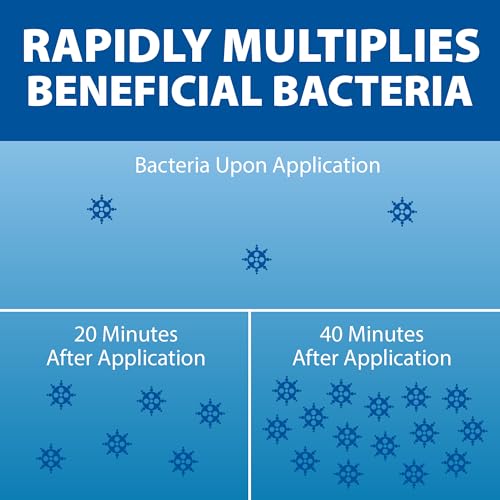 RAPIDLY MULTIPLIES BENEFICIAL BACTERIA

Bacteria Upon Application

20 Minutes After Application

40 Minutes After Application